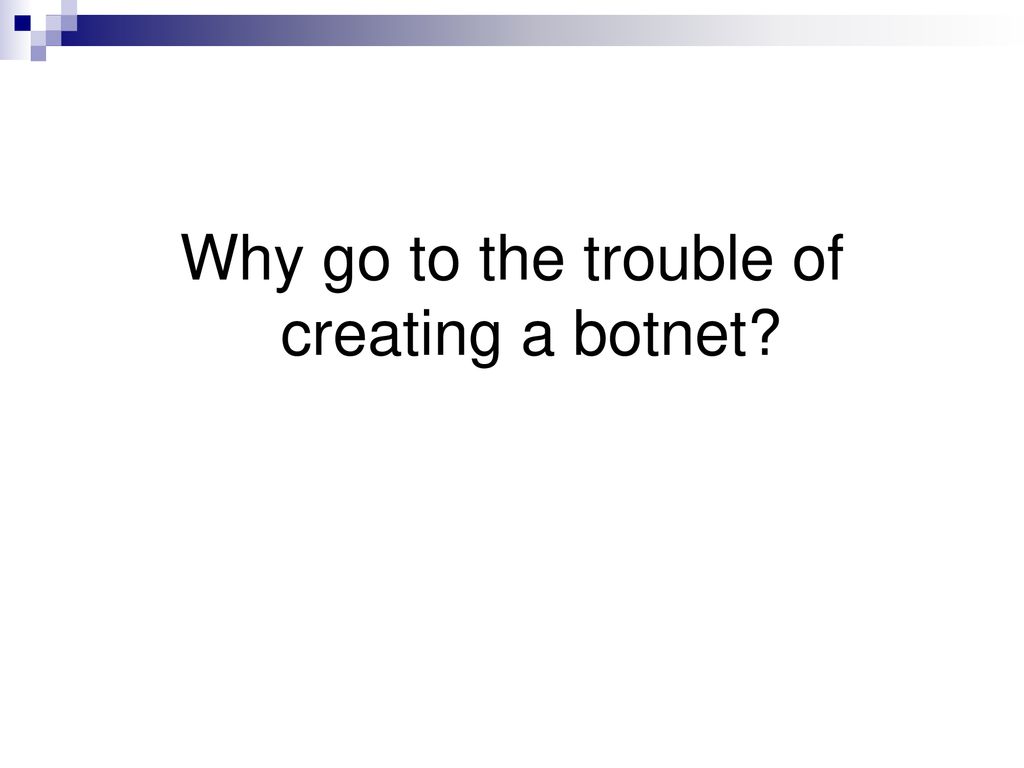 Why go to the trouble of creating a botnet?